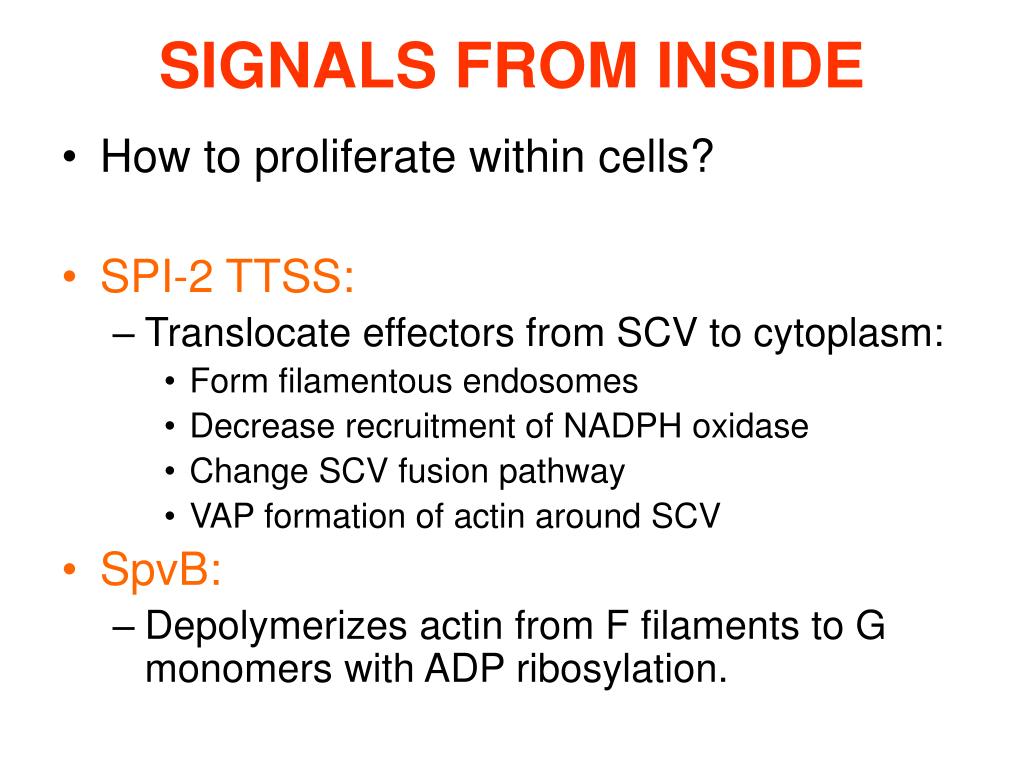 SIGNALS FROM INSIDE

• How to proliferate within cells?

• SPI-2 TTSS:
– Translocate effectors from SCV to cytoplasm:
• Form filamentous endosomes
• Decrease recruitment of NADPH oxidase
• Change SCV fusion pathway
• VAP formation of actin around SCV

• SpvB:
– Depolymerizes actin from F filaments to G monomers with ADP ribosylation.